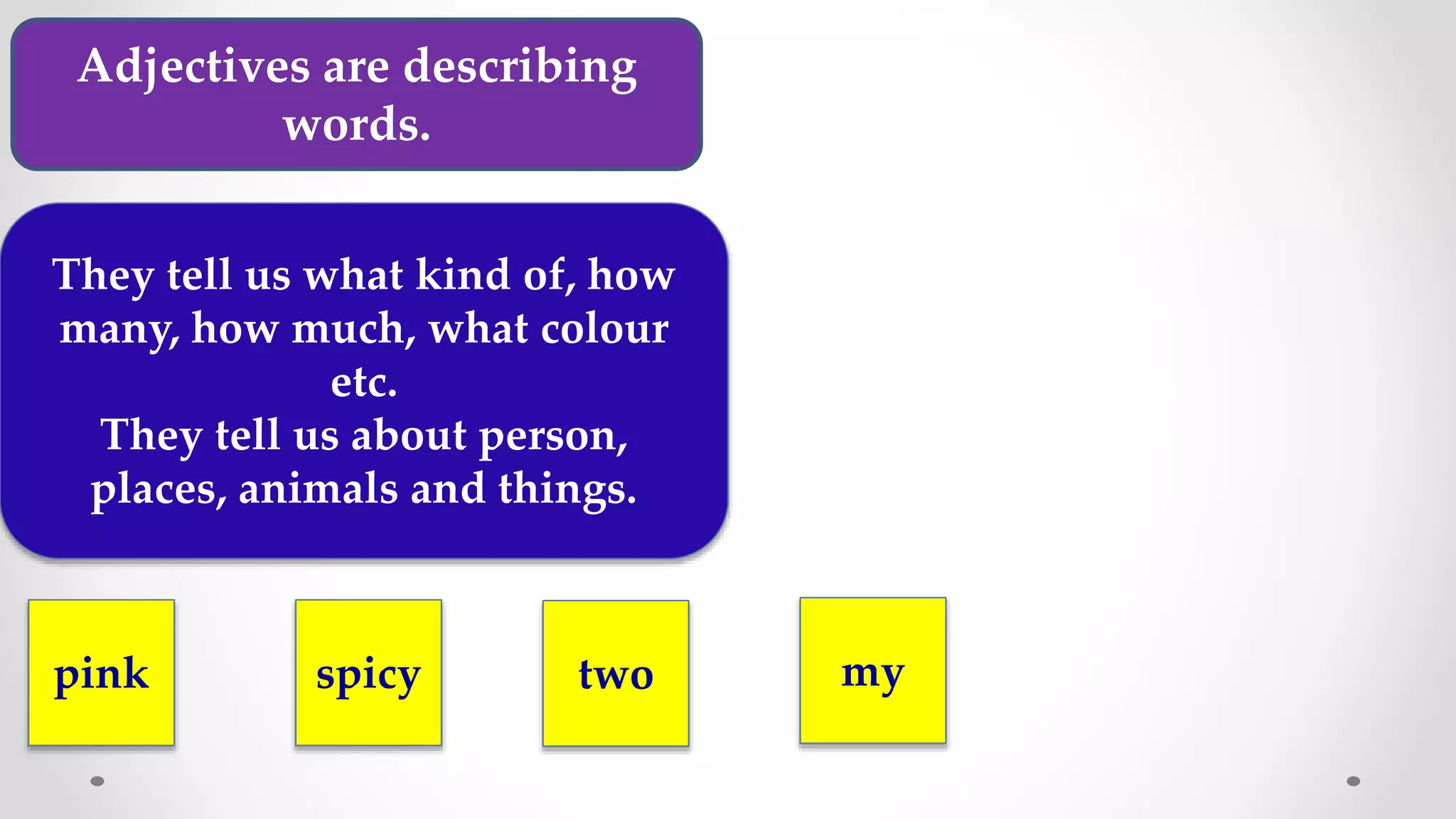 Adjectives are describing words.

They tell us what kind of, how many, how much, what colour etc.
They tell us about person, places, animals and things.

pink

spicy

two

my